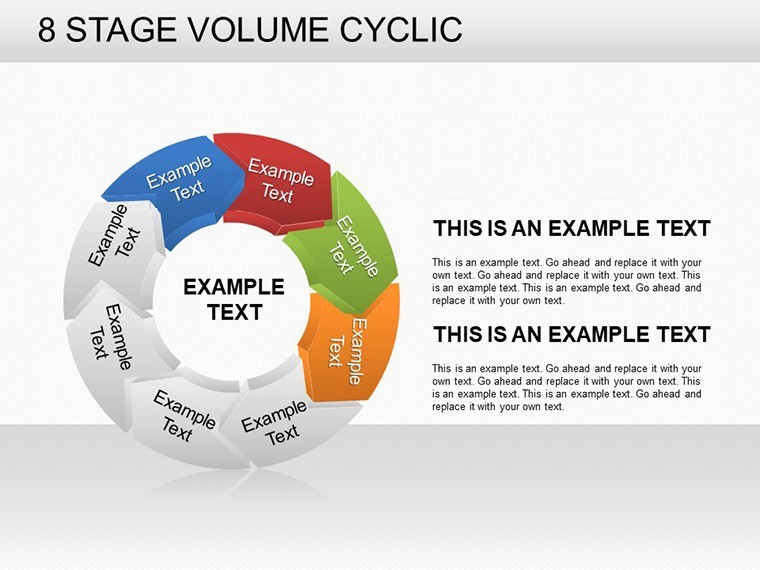 8 STAGE VOLUME CYCLIC

Example Text

Example Text

Example Text

Example Text

Example Text

Example Text

Example Text

Example Text

EXAMPLE TEXT

THIS IS AN EXAMPLE TEXT

This is an example text. Go ahead and replace it with your own text. Go ahead and replace it with your own text. This is an example text. This is an example text. Go ahead and replace it with your own text.

THIS IS AN EXAMPLE TEXT

This is an example text. Go ahead and replace it with your own text. Go ahead and replace it with your own text. This is an example text. This is an example text. Go ahead and replace it with your own text.